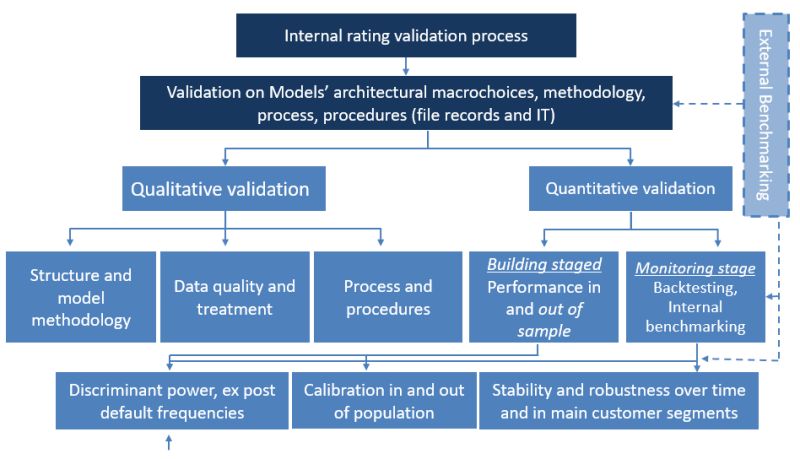 Internal rating validation process

Validation on Models' architectural macrochoices, methodology, process, procedures (file records and IT)

External Benchmarking

Qualitative validation

Quantitative validation

Structure and model methodology

Data quality and treatment

Process and procedures

Building staged Performance in and out of sample

Monitoring stage Backtesting, Internal benchmarking

Discriminant power, ex post default frequencies

Calibration in and out of population

Stability and robustness over time and in main customer segments